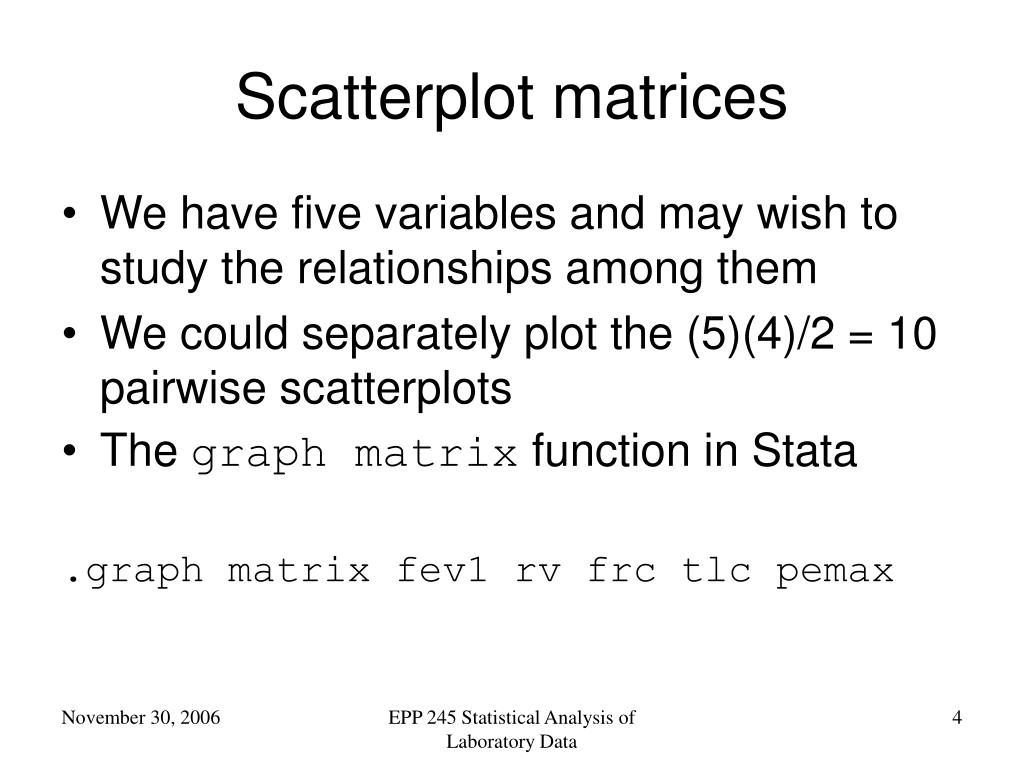 Scatterplot matrices

• We have five variables and may wish to study the relationships among them
• We could separately plot the (5)(4)/2 = 10 pairwise scatterplots
• The graph matrix function in Stata

.graph matrix fev1 rv frc tlc pemax

November 30, 2006

EPP 245 Statistical Analysis of Laboratory Data

4